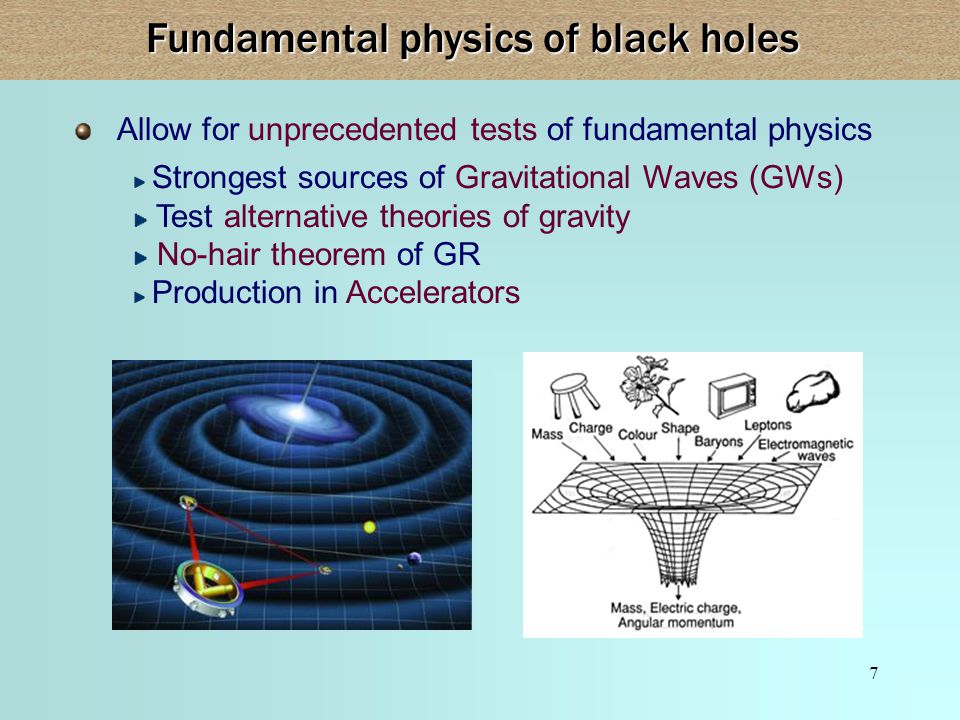 Fundamental physics of black holes

Allow for unprecedented tests of fundamental physics

Strongest sources of Gravitational Waves (GWs)

Test alternative theories of gravity

No-hair theorem of GR

Production in Accelerators

Mass Charge Colour Shape Baryons Leptons Electromagnetic waves

Mass, Electric charge, Angular momentum

7